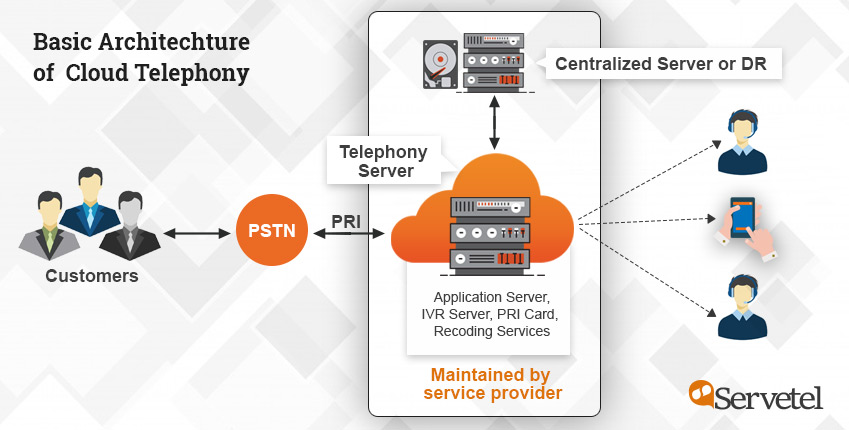 Basic Architechture of Cloud Telephony

Centralized Server or DR

Telephony Server

Customers

PSTN

PRI

Application Server, IVR Server, PRI Card, Recoding Services

Maintained by service provider

Servetel